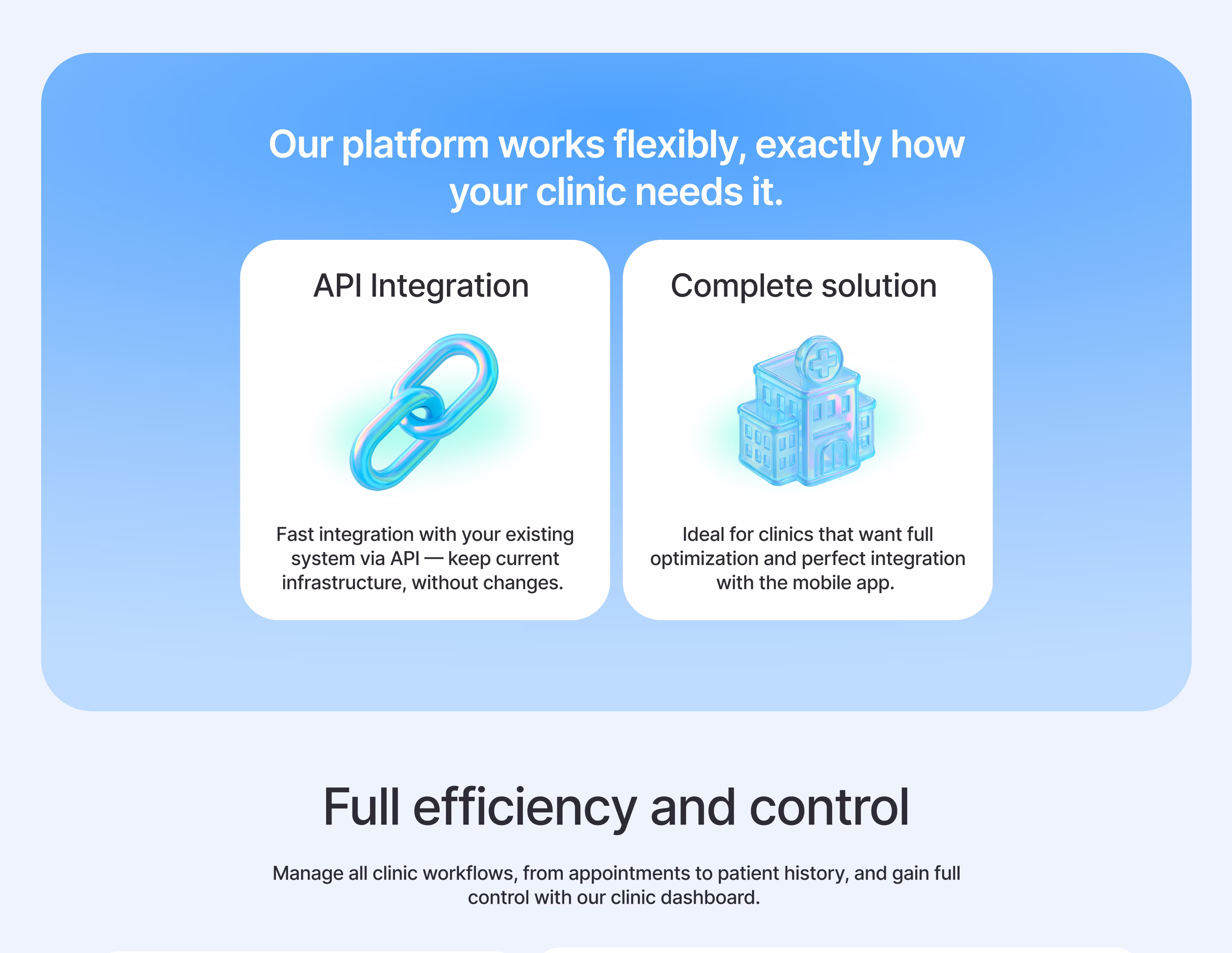 Our platform works flexibly, exactly how your clinic needs it.

API Integration

Fast integration with your existing system via API — keep current infrastructure, without changes.

Complete solution

Ideal for clinics that want full optimization and perfect integration with the mobile app.

Full efficiency and control

Manage all clinic workflows, from appointments to patient history, and gain full control with our clinic dashboard.